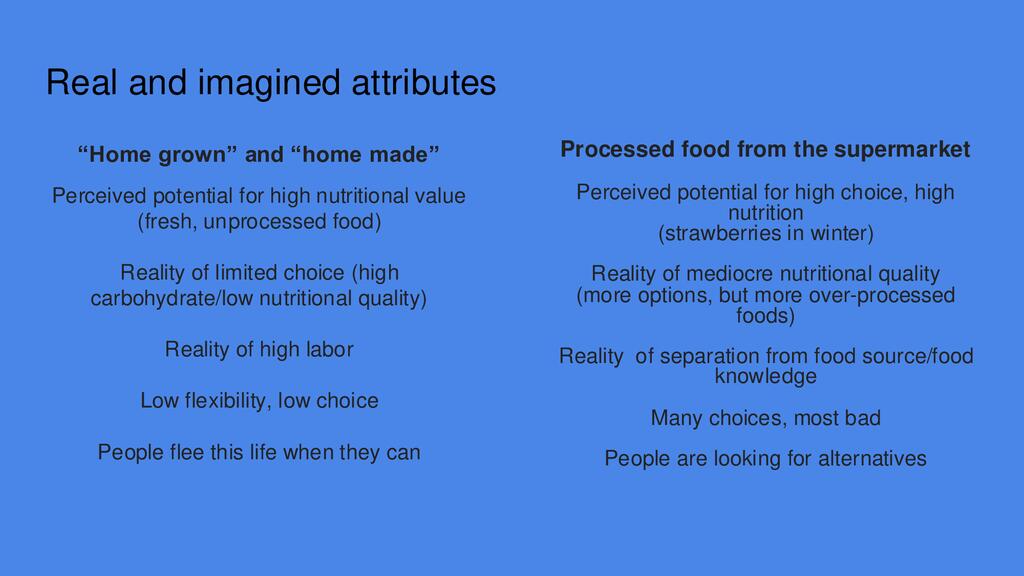 Real and imagined attributes

“Home grown” and “home made”

Perceived potential for high nutritional value (fresh, unprocessed food)

Reality of limited choice (high carbohydrate/low nutritional quality)

Reality of high labor

Low flexibility, low choice

People flee this life when they can

Processed food from the supermarket

Perceived potential for high choice, high nutrition (strawberries in winter)

Reality of mediocre nutritional quality (more options, but more over-processed foods)

Reality  of separation from food source/food knowledge

Many choices, most bad

People are looking for alternatives